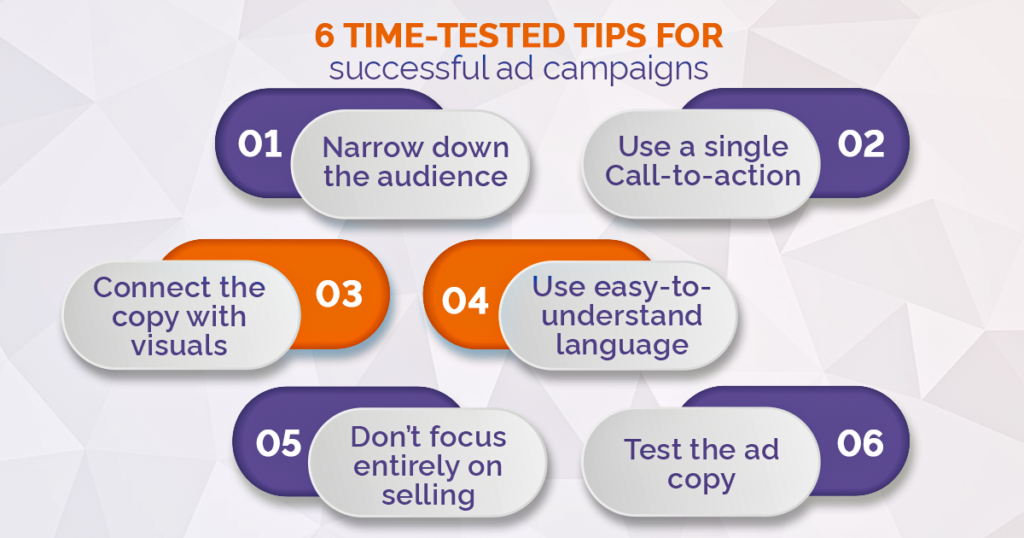 6 TIME-TESTED TIPS FOR
successful ad campaigns

01 Narrow down the audience

Use a single Call-to-action 02

Connect the copy with visuals 03

04 Use easy-to-understand language

05 Don't focus entirely on selling

Test the ad copy 06